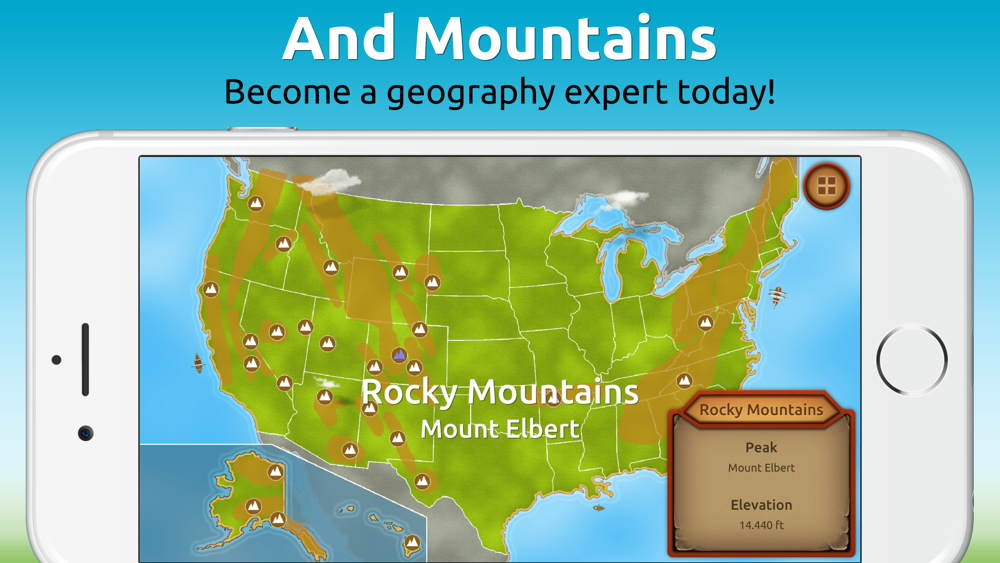 And Mountains
Become a geography expert today!

Rocky Mountains
Mount Elbert

Rocky Mountains
Peak
Mount Elbert
Elevation
14.440 ft